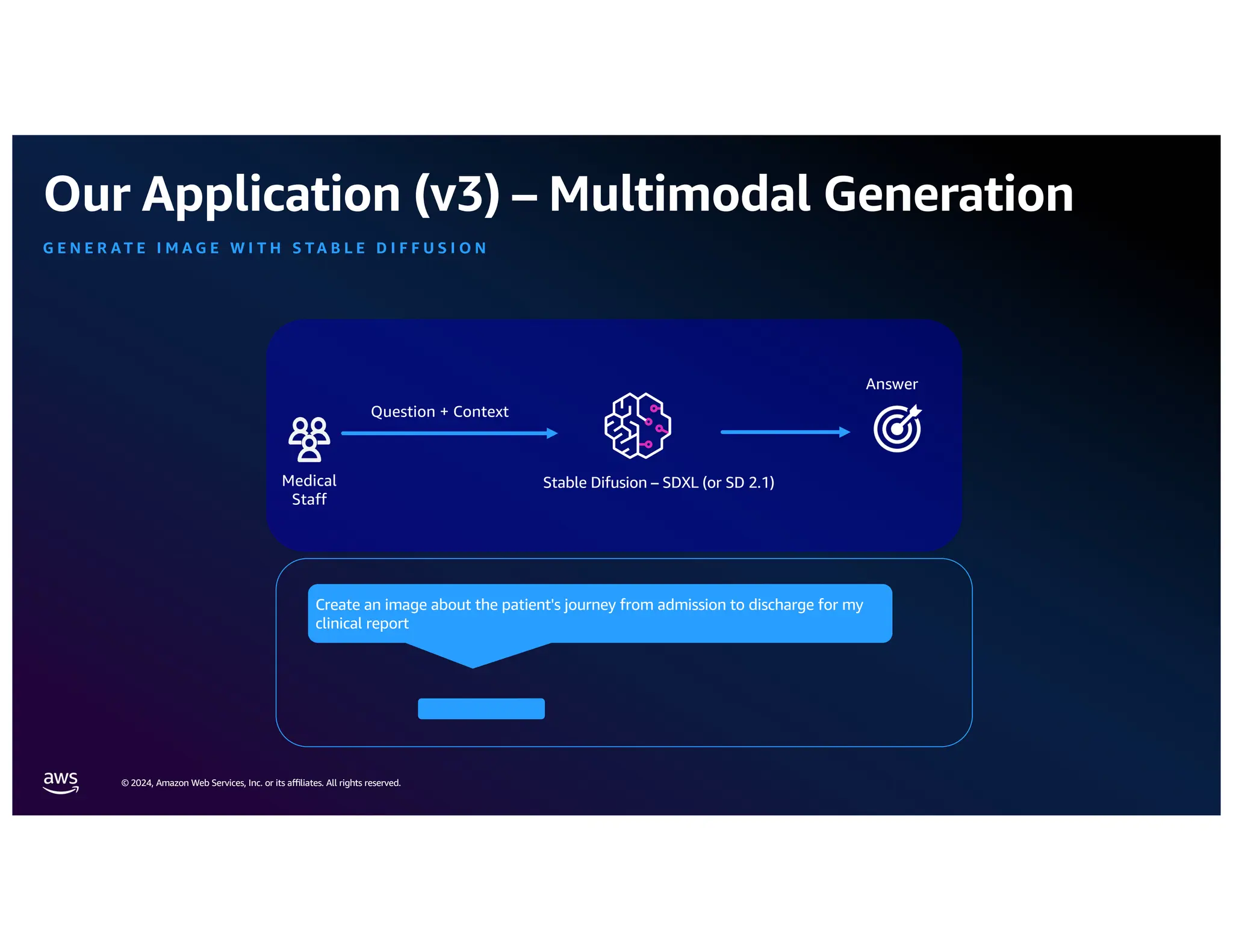 Our Application (v3) – Multimodal Generation

GENERATE IMAGE WITH STABLE DIFFUSION

Medical Staff

Question + Context

Stable Difusion – SDXL (or SD 2.1)

Answer

Create an image about the patient's journey from admission to discharge for my clinical report

aws

© 2024, Amazon Web Services, Inc. or its affiliates. All rights reserved.